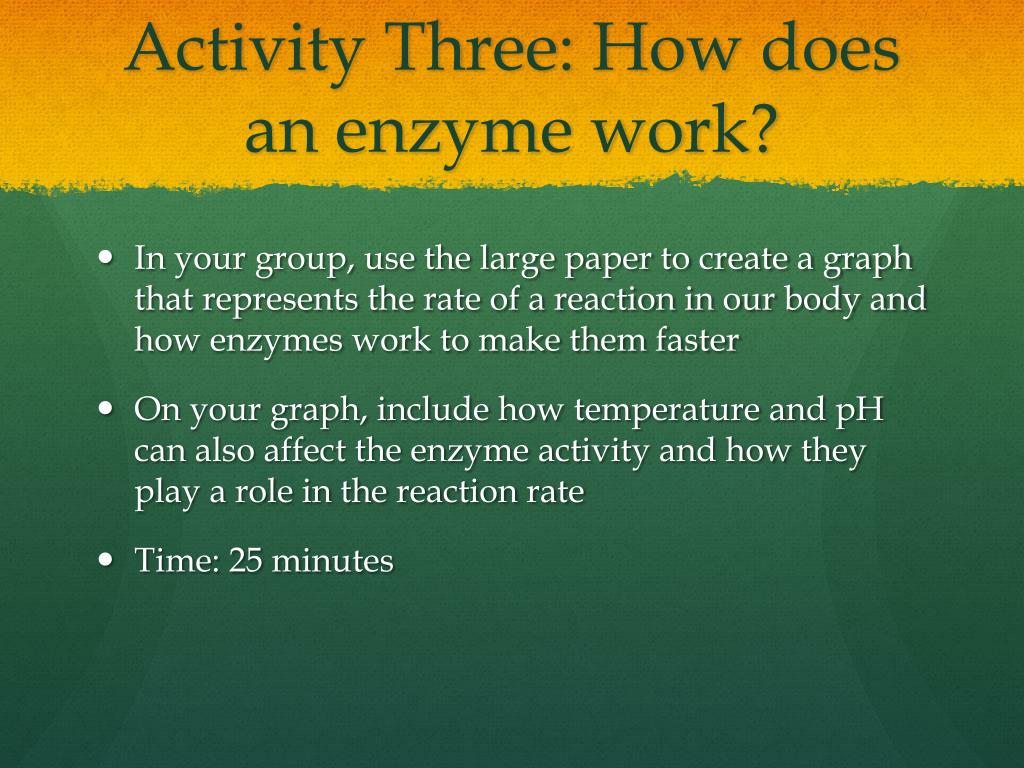 Activity Three: How does an enzyme work?

• In your group, use the large paper to create a graph that represents the rate of a reaction in our body and how enzymes work to make them faster

• On your graph, include how temperature and pH can also affect the enzyme activity and how they play a role in the reaction rate

• Time: 25 minutes